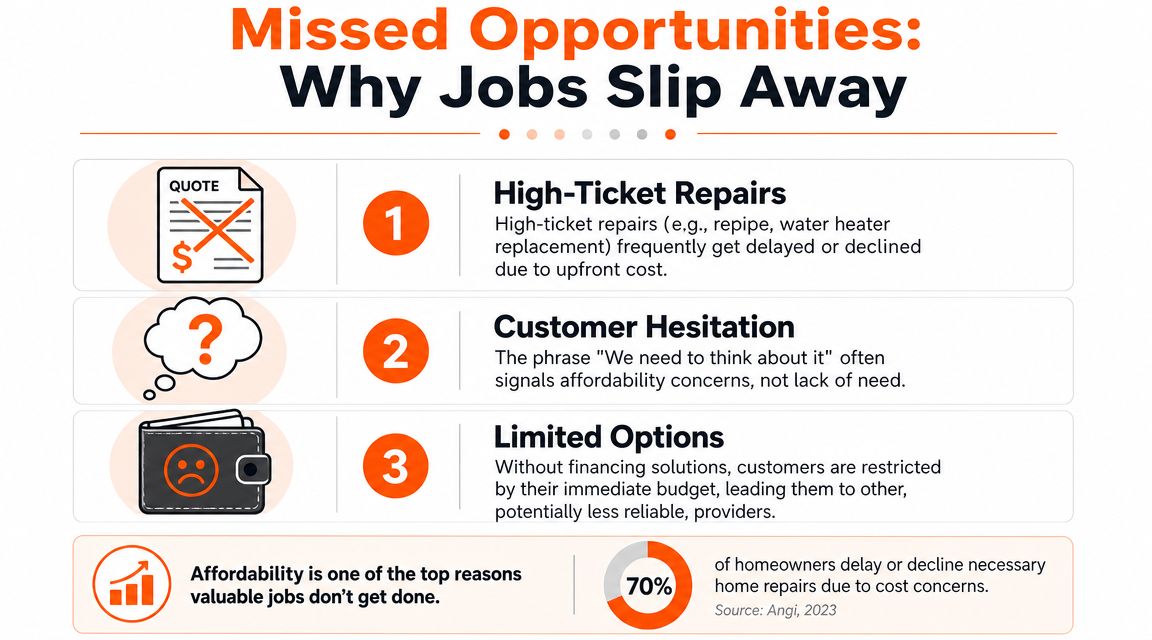 Missed Opportunities: Why Jobs Slip Away

QUOTE

$

1

High-Ticket Repairs

High-ticket repairs (e.g., repipe, water heater replacement) frequently get delayed or declined due to upfront cost.

?

2

Customer Hesitation

The phrase "We need to think about it" often signals affordability concerns, not lack of need.

3

Limited Options

Without financing solutions, customers are restricted by their immediate budget, leading them to other, potentially less reliable, providers.

Affordability is one of the top reasons valuable jobs don't get done.

70%

of homeowners delay or decline necessary home repairs due to cost concerns.

Source: Angi, 2023